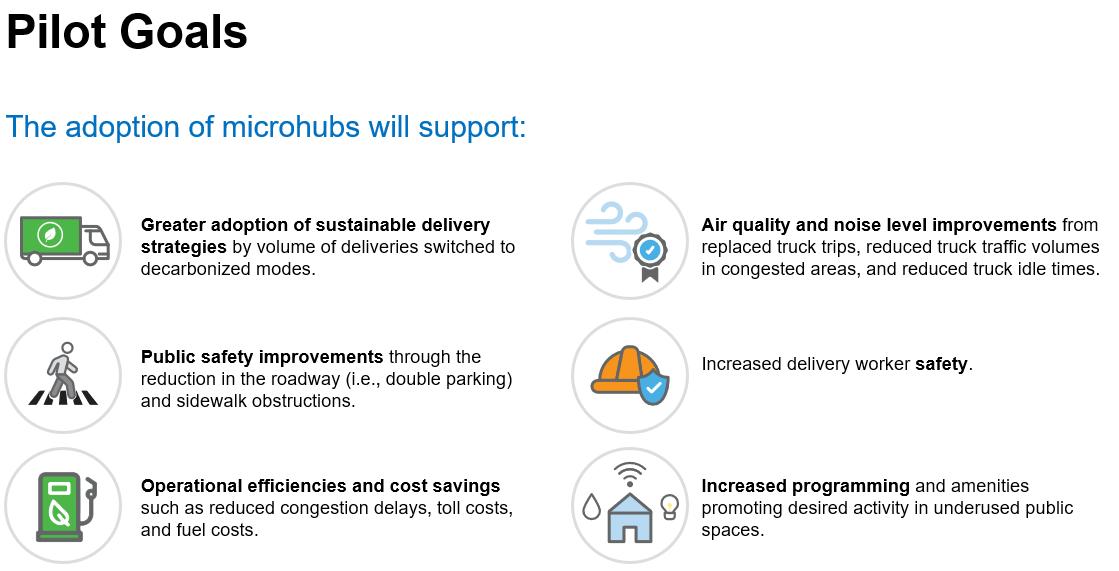 Pilot Goals

The adoption of microhubs will support:

Greater adoption of sustainable delivery strategies by volume of deliveries switched to decarbonized modes.

Public safety improvements through the reduction in the roadway (i.e., double parking) and sidewalk obstructions.

Operational efficiencies and cost savings such as reduced congestion delays, toll costs, and fuel costs.

Air quality and noise level improvements from replaced truck trips, reduced truck traffic volumes in congested areas, and reduced truck idle times.

Increased delivery worker safety.

Increased programming and amenities promoting desired activity in underused public spaces.